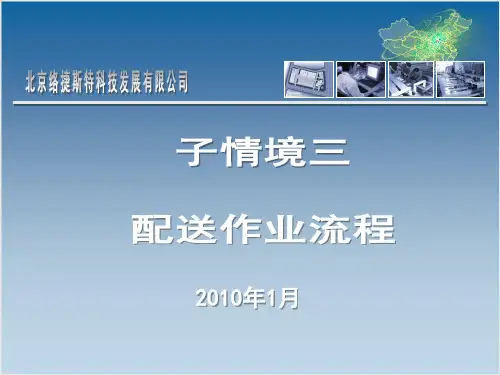 北京络捷斯特科技发展有限公司

子情境三

配送作业流程

2010年1月